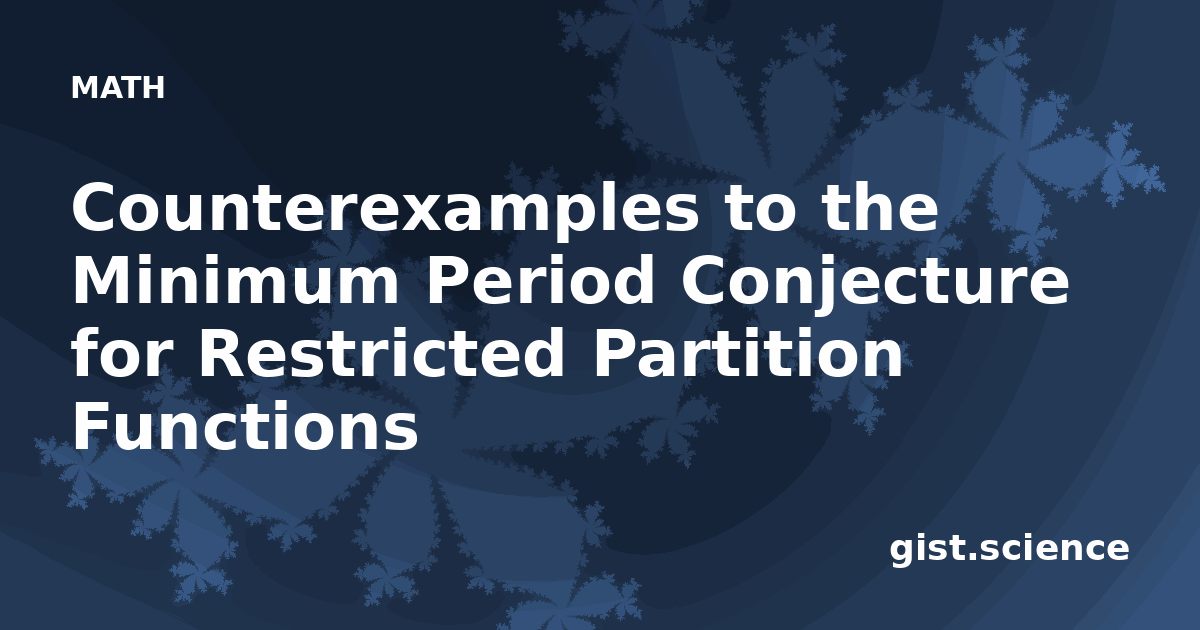 MATH

Counterexamples to the Minimum Period Conjecture for Restricted Partition Functions

gist.science